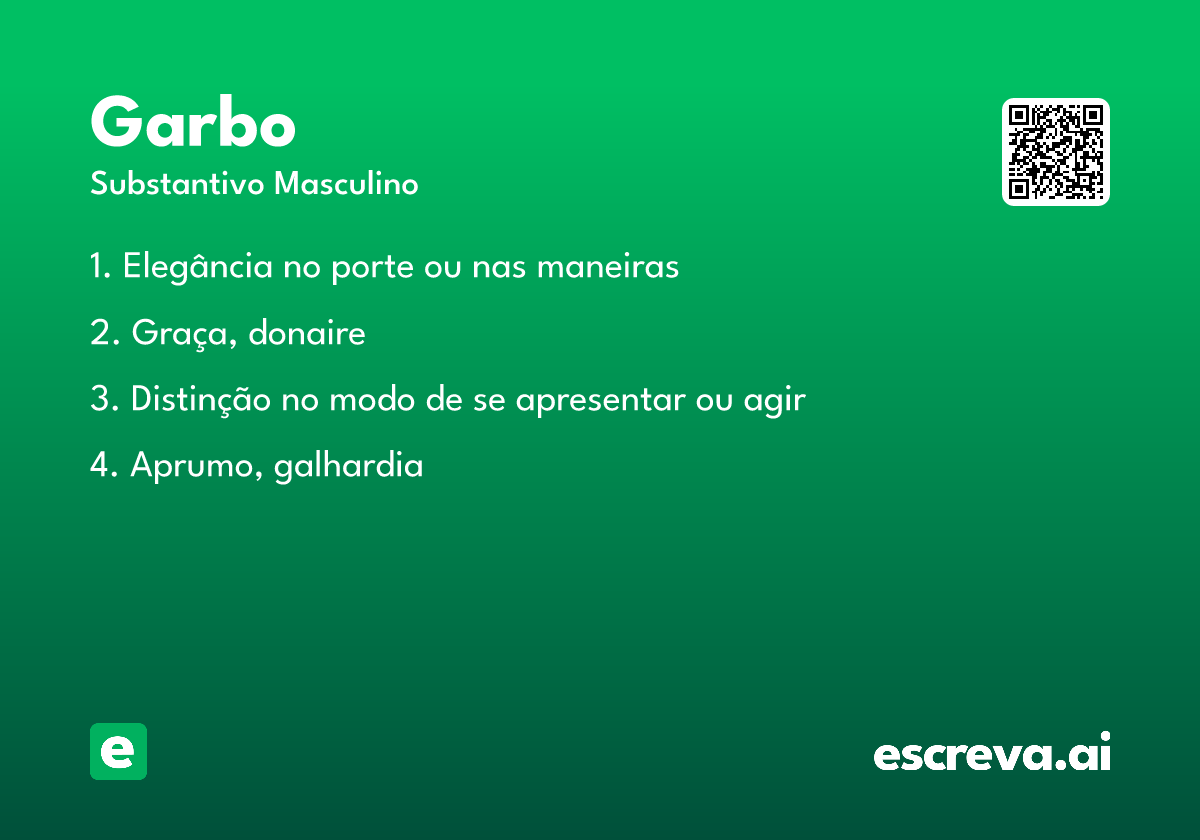 Garbo

Substantivo Masculino

1. Elegância no porte ou nas maneiras

2. Graça, donaire

3. Distinção no modo de se apresentar ou agir

4. Aprumo, galhardia

e

escreva.ai